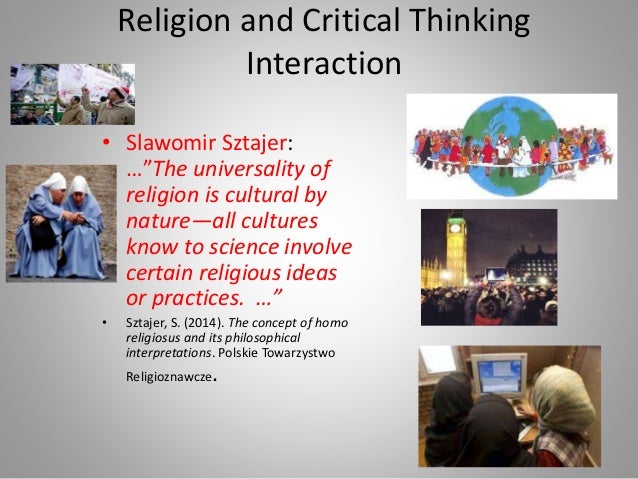 Religion and Critical Thinking Interaction

• Slawomir Sztajer: …"The universality of religion is cultural by nature—all cultures know to science involve certain religious ideas or practices. …"

• Sztajer, S. (2014). The concept of homo religiosus and its philosophical interpretations. Polskie Towarzystwo Religioznawcze.